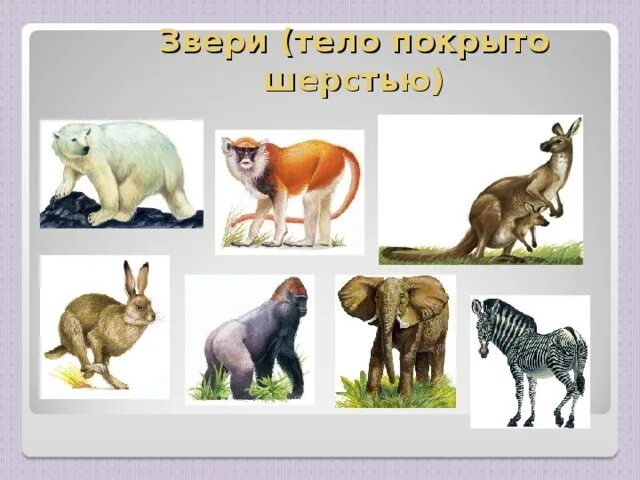 Звери (тело покрыто шерстью)